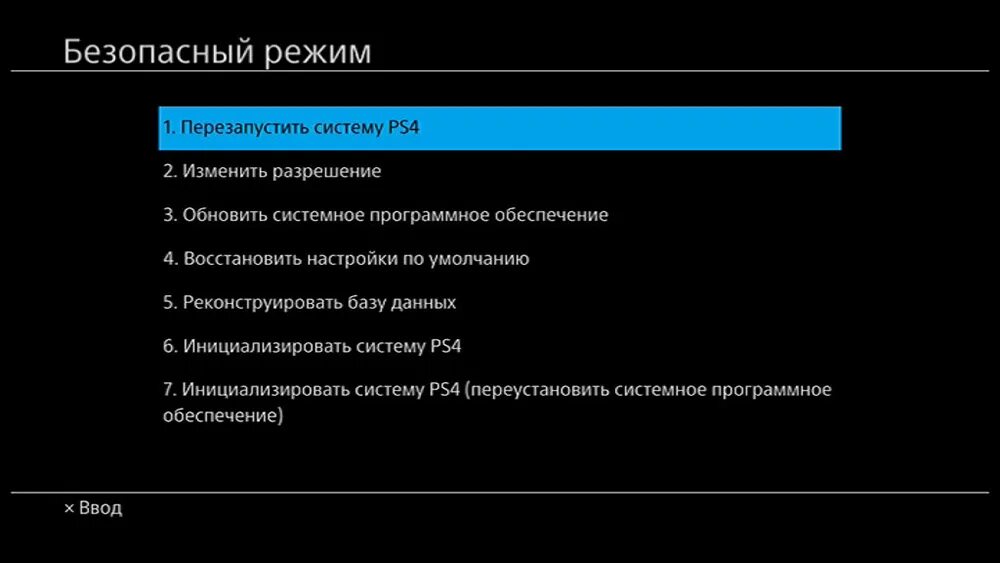 Безопасный режим

1. Перезапустить систему PS4

2. Изменить разрешение

3. Обновить системное программное обеспечение

4. Восстановить настройки по умолчанию

5. Реконструировать базу данных

6. Инициализировать систему PS4

7. Инициализировать систему PS4 (переустановить системное программное обеспечение)

× Ввод